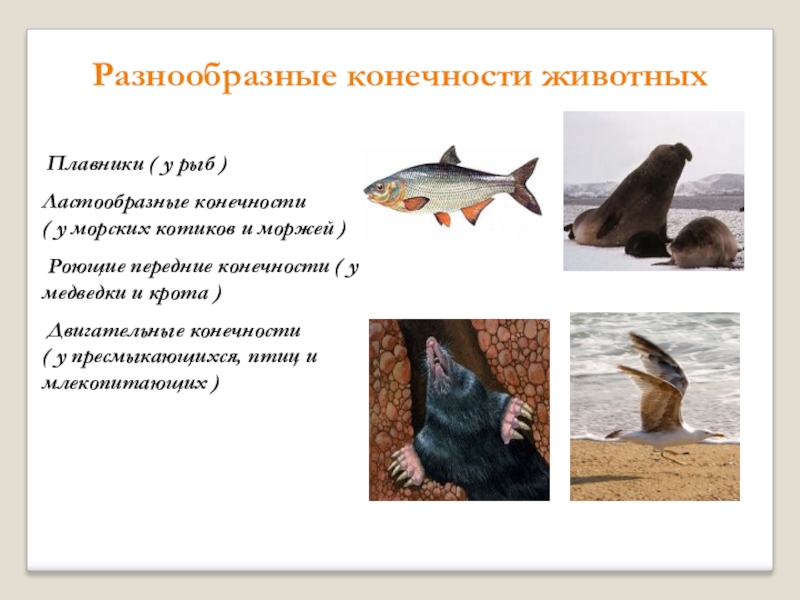 Разнообразные конечности животных

Плавники ( у рыб )

Ластообразные конечности ( у морских котиков и моржей )

Роющие передние конечности ( у медведки и крота )

Двигательные конечности ( у пресмыкающихся, птиц и млекопитающих )